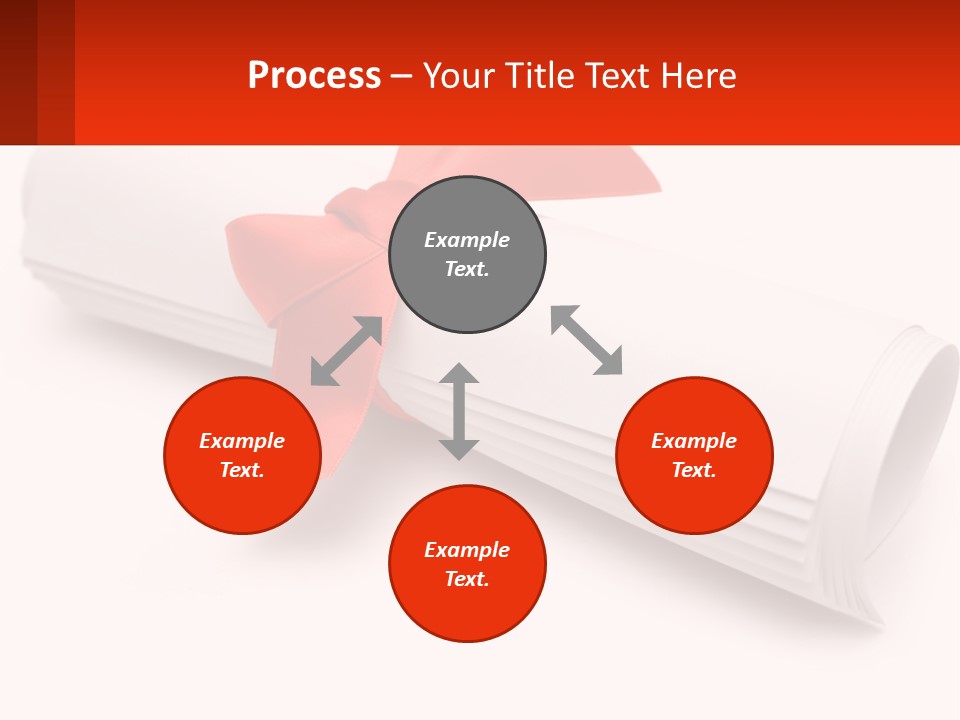 Process – Your Title Text Here

Example Text.

Example Text.

Example Text.

Example Text.